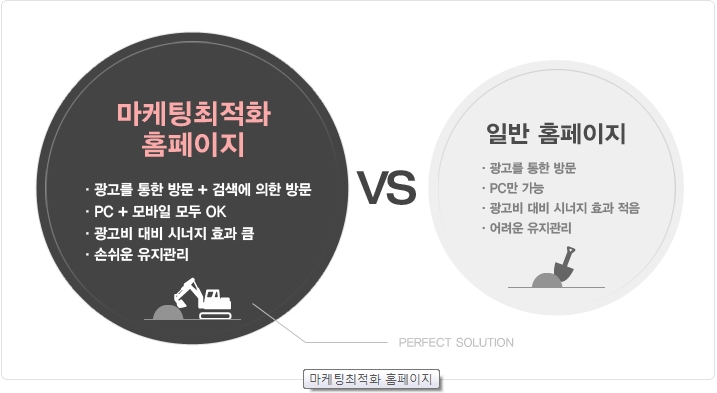 마케팅최적화
홈페이지

· 광고를 통한 방문 + 검색에 의한 방문
· PC + 모바일 모두 OK
· 광고비 대비 시너지 효과 큼
· 손쉬운 유지관리

VS

일반 홈페이지

· 광고를 통한 방문
· PC만 가능
· 광고비 대비 시너지 효과 적음
· 어려운 유지관리

PERFECT SOLUTION

마케팅최적화 홈페이지